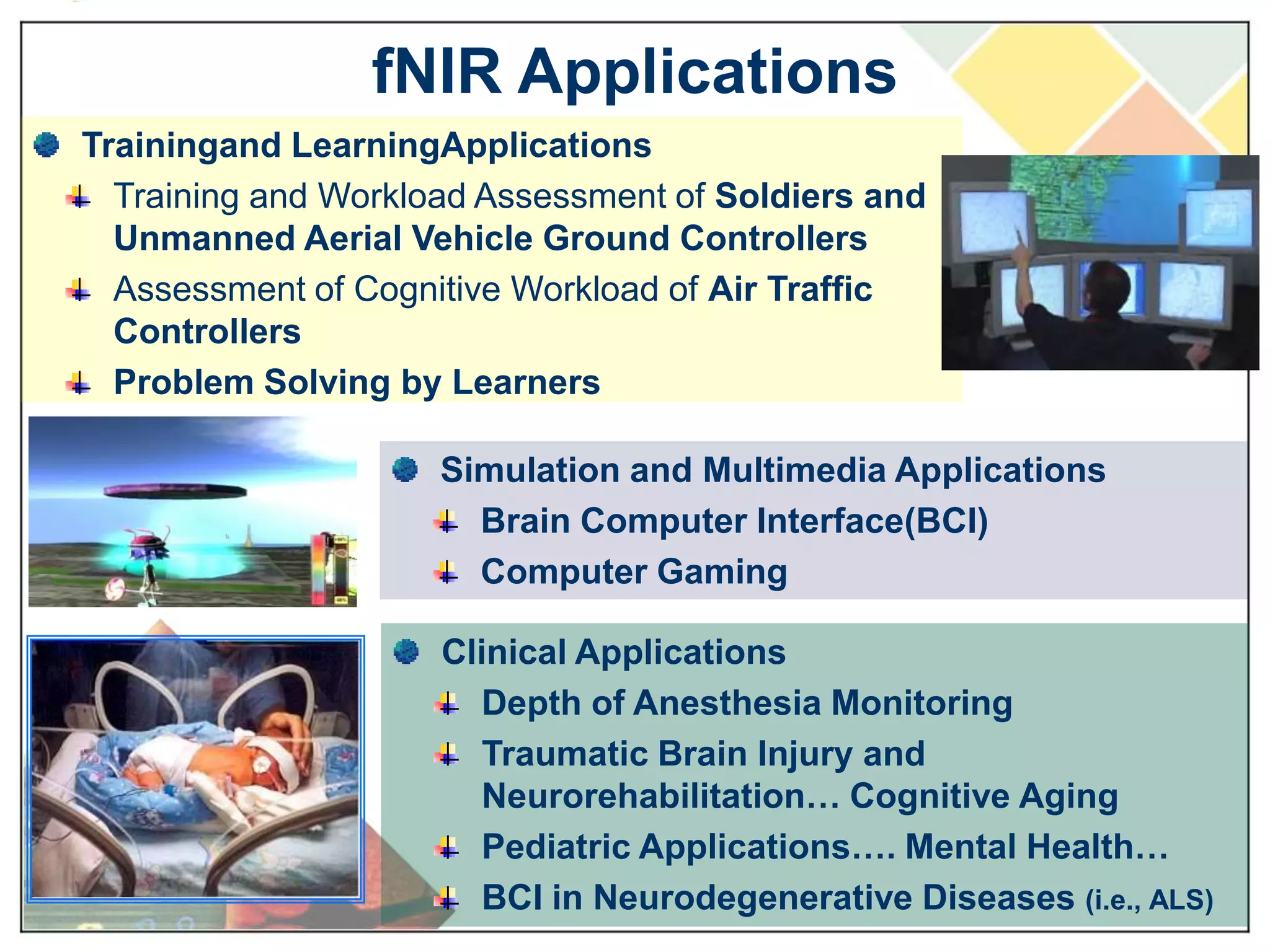 fNIR Applications

Trainingand LearningApplications

Training and Workload Assessment of Soldiers and Unmanned Aerial Vehicle Ground Controllers

Assessment of Cognitive Workload of Air Traffic Controllers

Problem Solving by Learners

Simulation and Multimedia Applications

Brain Computer Interface(BCI)

Computer Gaming

Clinical Applications

Depth of Anesthesia Monitoring

Traumatic Brain Injury and Neurorehabilitation… Cognitive Aging

Pediatric Applications…. Mental Health…

BCI in Neurodegenerative Diseases (i.e., ALS)